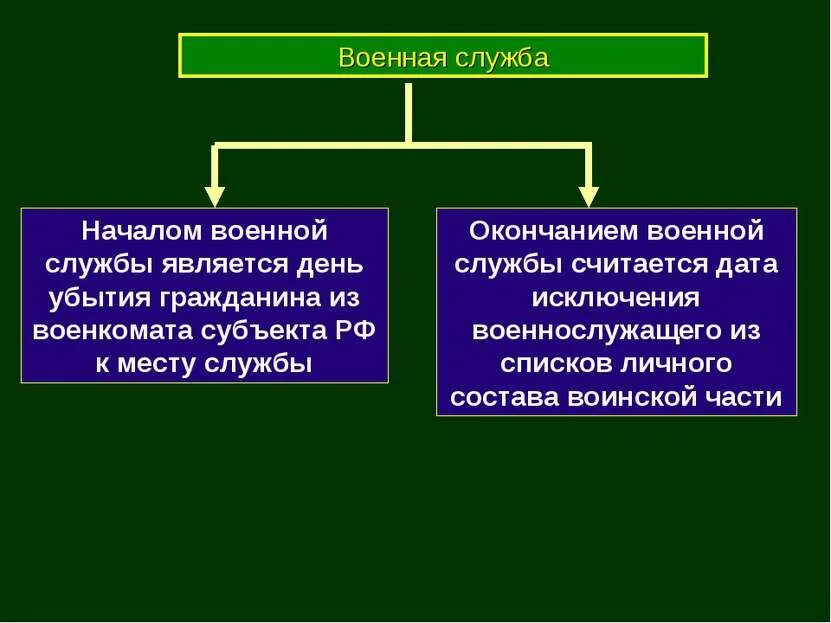 Военная служба

Началом военной службы является день убытия гражданина из военкомата субъекта РФ к месту службы

Окончанием военной службы считается дата исключения военнослужащего из списков личного состава воинской части